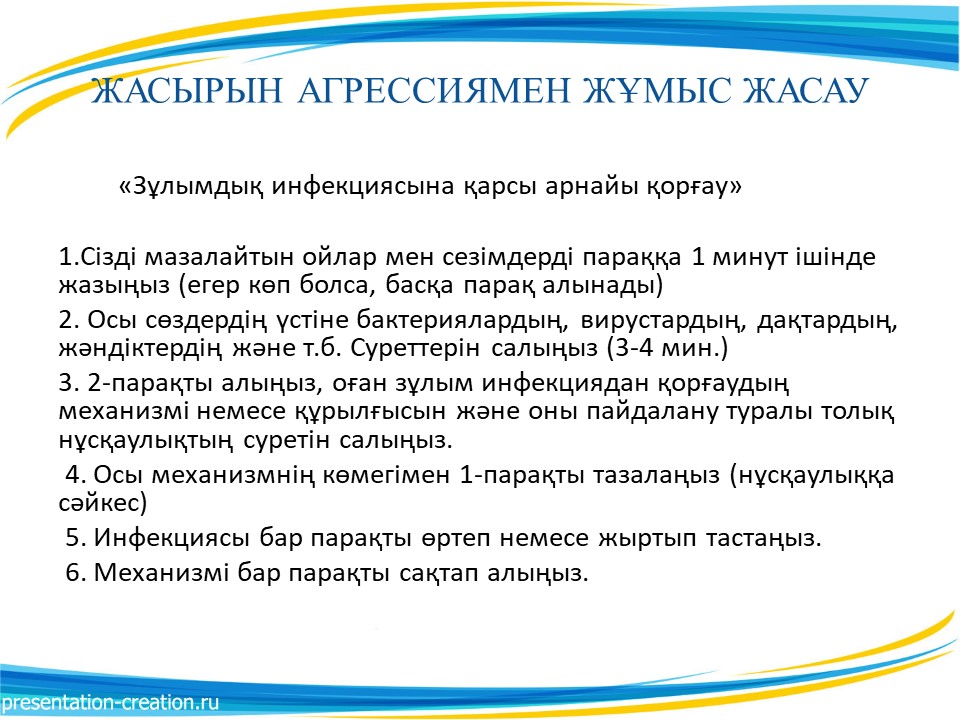 ЖАСЫРЫН АГРЕССИЯМЕН ЖҰМЫС ЖАСАУ

«Зұлымдық инфекциясына қарсы арнайы қорғау»

1.Сізді мазалайтын ойлар мен сезімдерді параққа 1 минут ішінде жазыңыз (егер көп болса, басқа парақ алынады)

2. Осы сөздердің үстіне бактериялардың, вирустардың, дақтардың, жәндіктердің және т.б. Суреттерін салыңыз (3-4 мин.)

3. 2-парақты алыңыз, оған зұлым инфекциядан қорғаудың механизмі немесе құрылғысын және оны пайдалану туралы толық нұсқаулықтың суретін салыңыз.

4. Осы механизмнің көмегімен 1-парақты тазалаңыз (нұсқаулыққа сәйкес)

5. Инфекциясы бар парақты өртеп немесе жыртып тастаңыз.

6. Механизмі бар парақты сақтап алыңыз.

presentation-creation.ru